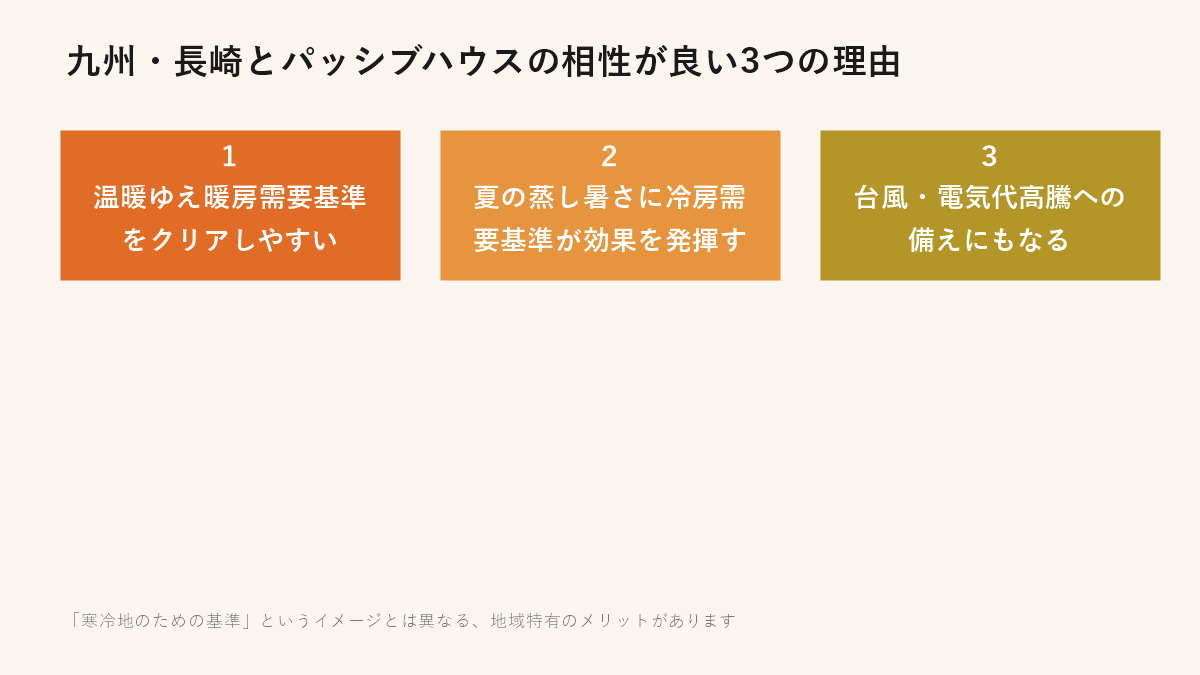 九州・長崎とパッシブハウスの相性が良い3つの理由

1
温暖ゆえ暖房需要基準をクリアしやすい

2
夏の蒸し暑さに冷房需要基準が効果を発揮す

3
台風・電気代高騰への備えにもなる

「寒冷地のための基準」というイメージとは異なる、地域特有のメリットがあります